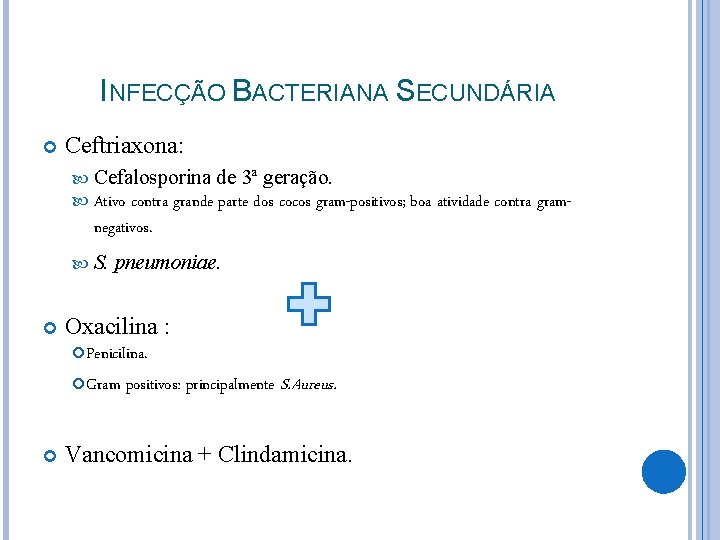 INFECÇÃO BACTERIANA SECUNDÁRIA

Ceftriaxona:

Cefalosporina de 3ª geração.

Ativo contra grande parte dos cocos gram-positivos; boa atividade contra gram-negativos.

S. pneumoniae.

Oxacilina :

Penicilina.

Gram positivos: principalmente S.Aureus.

Vancomicina + Clindamicina.